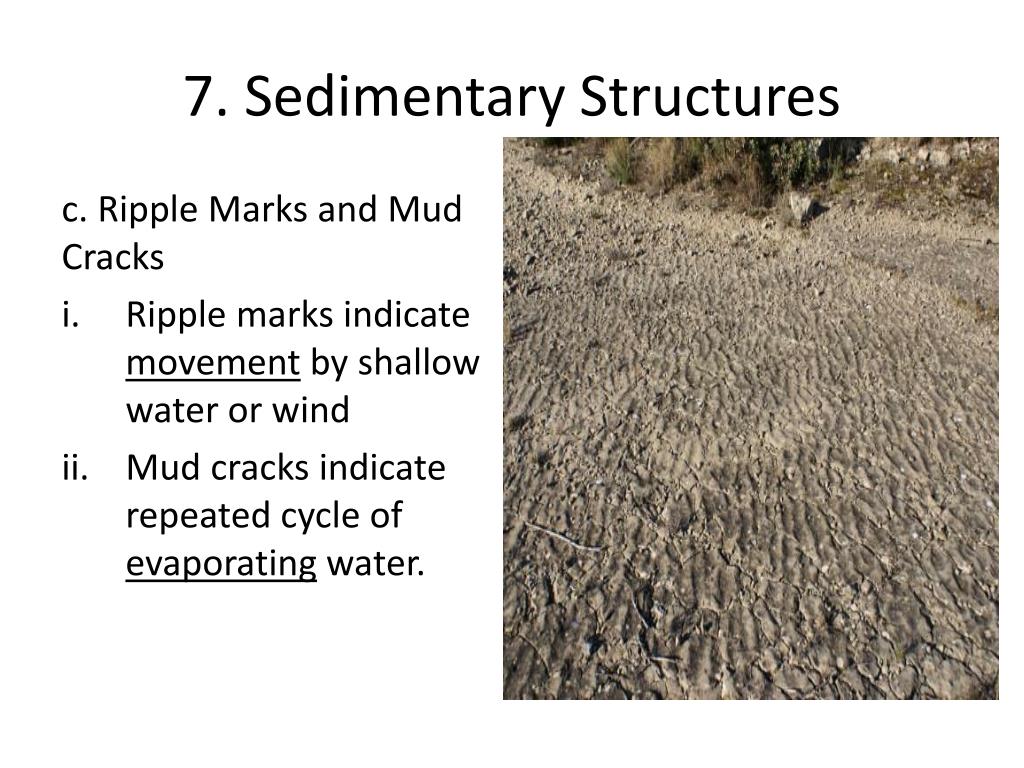 7. Sedimentary Structures

c. Ripple Marks and Mud Cracks

i. Ripple marks indicate movement by shallow water or wind

ii. Mud cracks indicate repeated cycle of evaporating water.